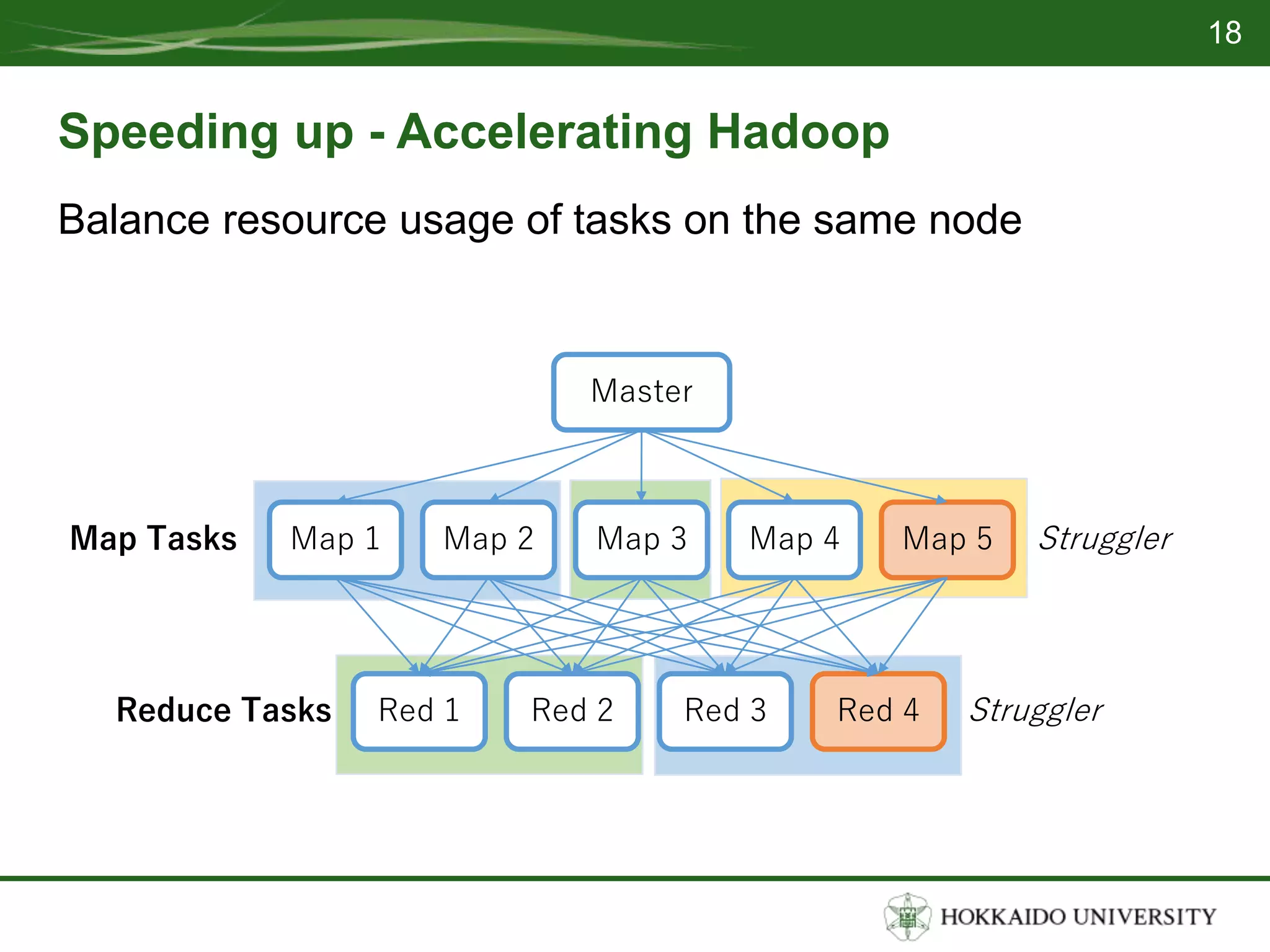 18

Speeding up - Accelerating Hadoop

Balance resource usage of tasks on the same node

Master

Map Tasks

Map 1

Map 2

Map 3

Map 4

Map 5

Struggler

Reduce Tasks

Red 1

Red 2

Red 3

Red 4

Struggler

HOKKAIDO UNIVERSITY